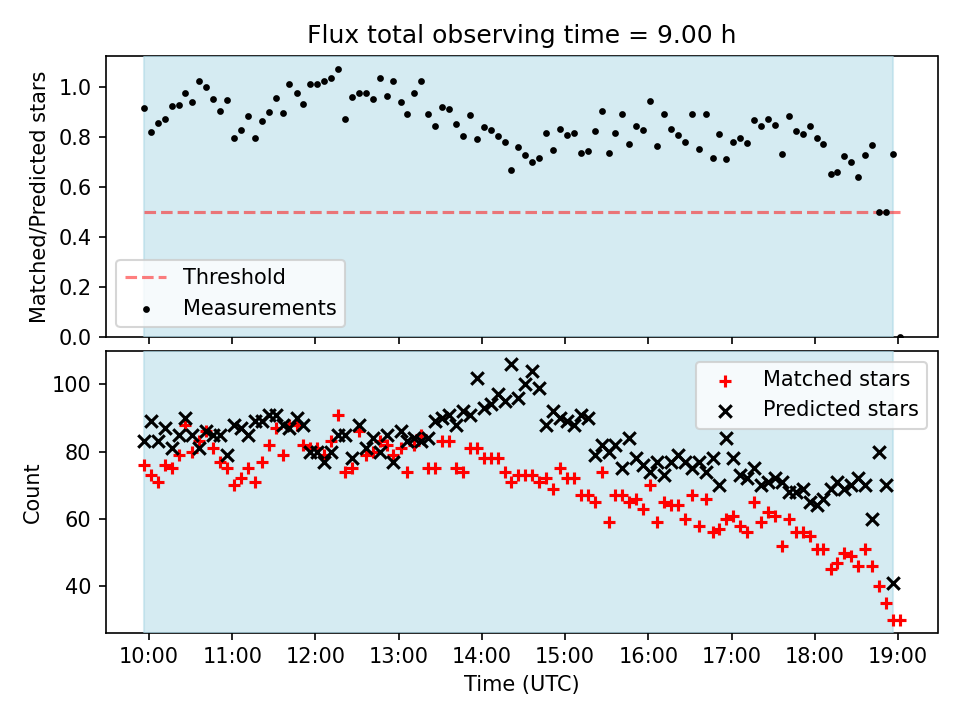 Flux total observing time = 9.00 h

Matched/Predicted stars

1.0
0.8
0.6
0.4
0.2
0.0

Threshold
Measurements

Count

100
80
60
40

Matched stars
Predicted stars

10:00
11:00
12:00
13:00
14:00
15:00
16:00
17:00
18:00
19:00

Time (UTC)